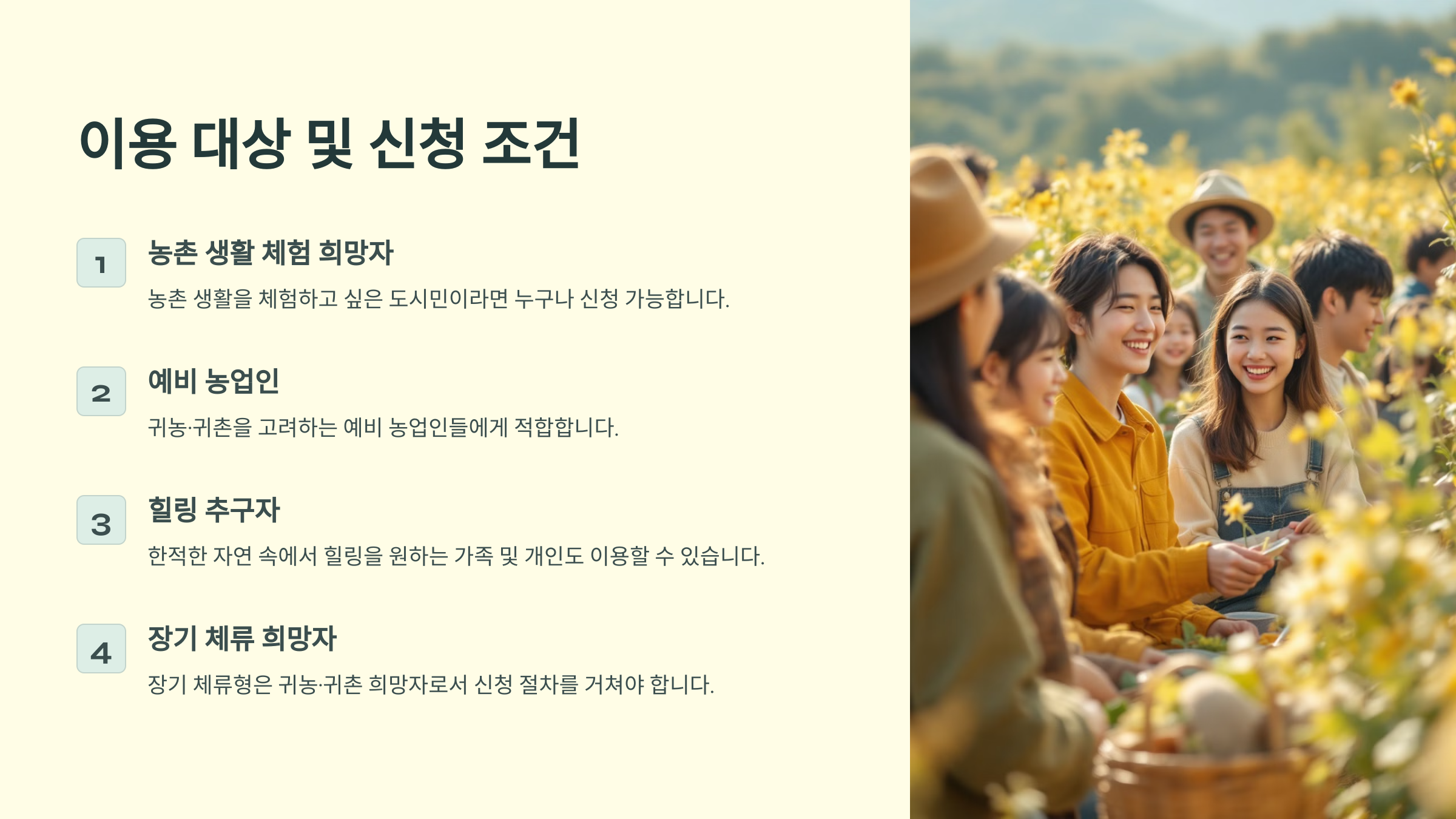 이용 대상 및 신청 조건

1

농촌 생활 체험 희망자

농촌 생활을 체험하고 싶은 도시민이라면 누구나 신청 가능합니다.

2

예비 농업인

귀농·귀촌을 고려하는 예비 농업인들에게 적합합니다.

3

힐링 추구자

한적한 자연 속에서 힐링을 원하는 가족 및 개인도 이용할 수 있습니다.

4

장기 체류 희망자

장기 체류형은 귀농·귀촌 희망자로서 신청 절차를 거쳐야 합니다.